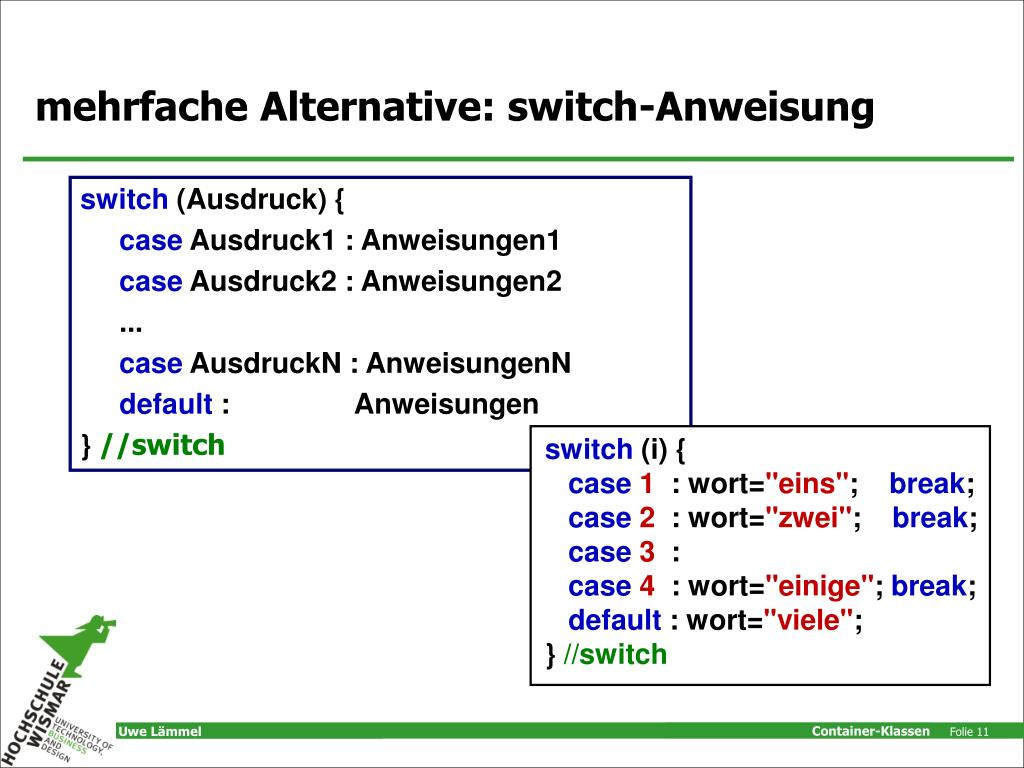 mehrfache Alternative: switch-Anweisung

switch (Ausdruck) {
case Ausdruck1 : Anweisungen1
case Ausdruck2 : Anweisungen2
...
case AusdruckN : AnweisungenN
default : Anweisungen
} //switch

switch (i) {
case 1 : wort="eins"; break;
case 2 : wort="zwei"; break;
case 3 :
case 4 : wort="einige"; break;
default : wort="viele";
} //switch

HOCHSCHULE WISMAR
UNIVERSITY OF TECHNOLOGY, BUSINESS AND DESIGN

Uwe Lämmel

Container-Klassen

Folie 11